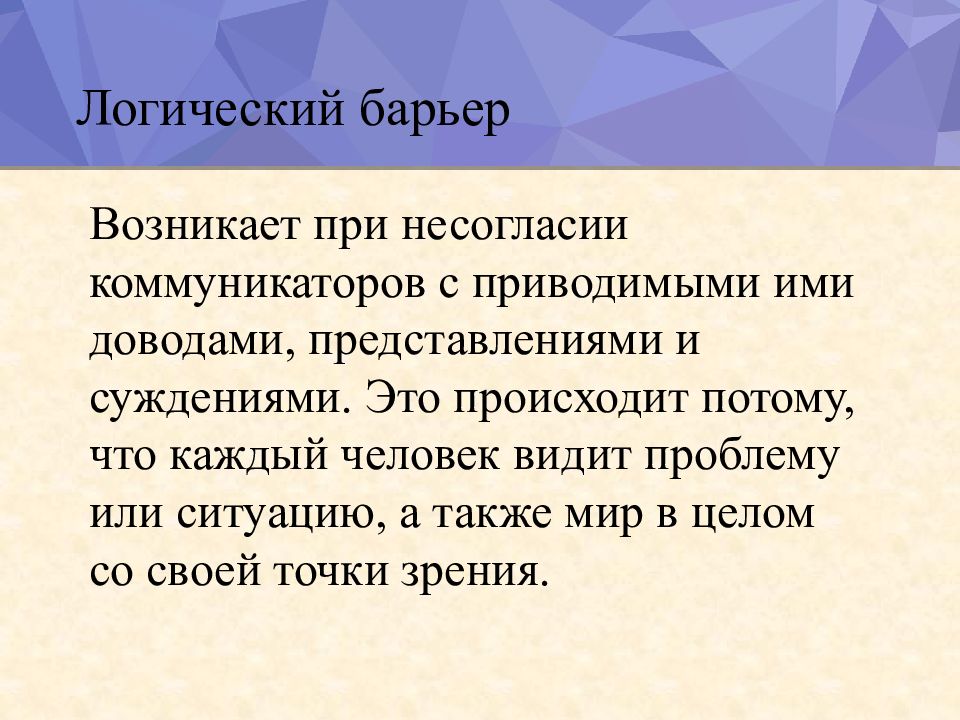 Логический барьер

Возникает при несогласии коммуникаторов с приводимыми ими доводами, представлениями и суждениями. Это происходит потому, что каждый человек видит проблему или ситуацию, а также мир в целом со своей точки зрения.